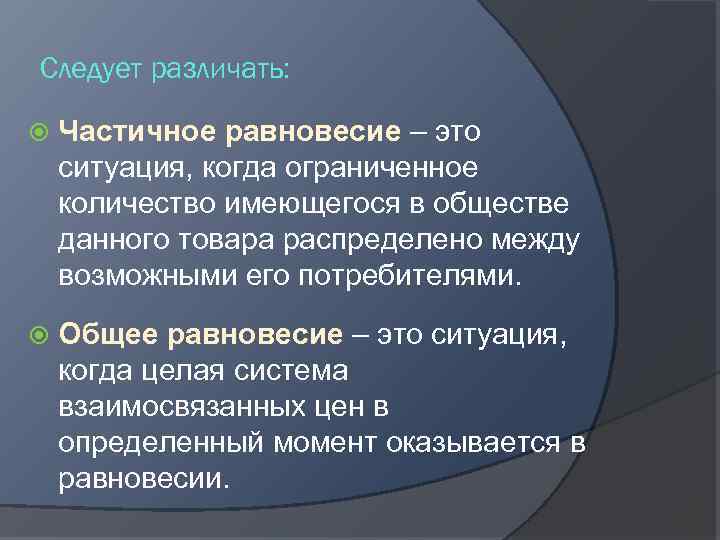 Следует различать:

Частичное равновесие – это ситуация, когда ограниченное количество имеющегося в обществе данного товара распределено между возможными его потребителями.

Общее равновесие – это ситуация, когда целая система взаимосвязанных цен в определенный момент оказывается в равновесии.